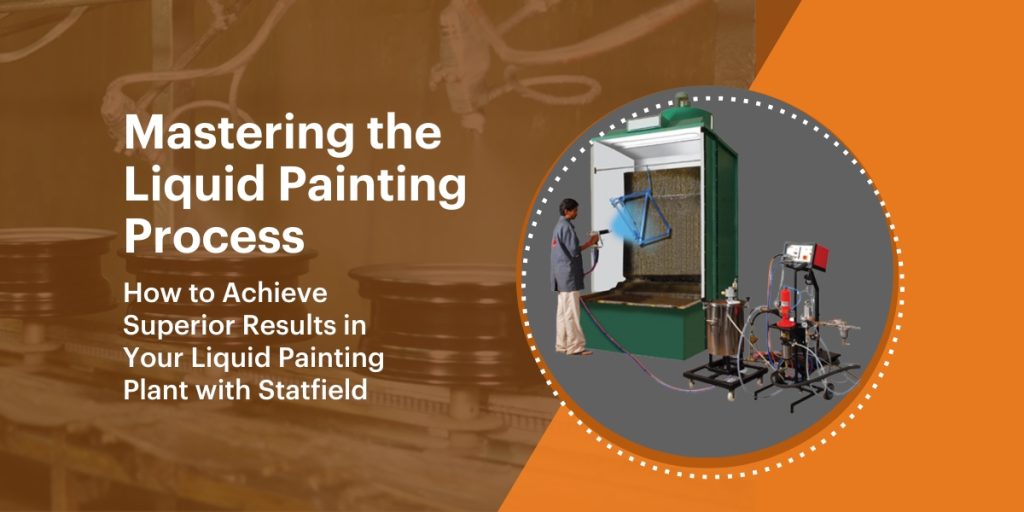 Mastering the Liquid Painting Process

How to Achieve Superior Results in Your Liquid Painting Plant with Statfield